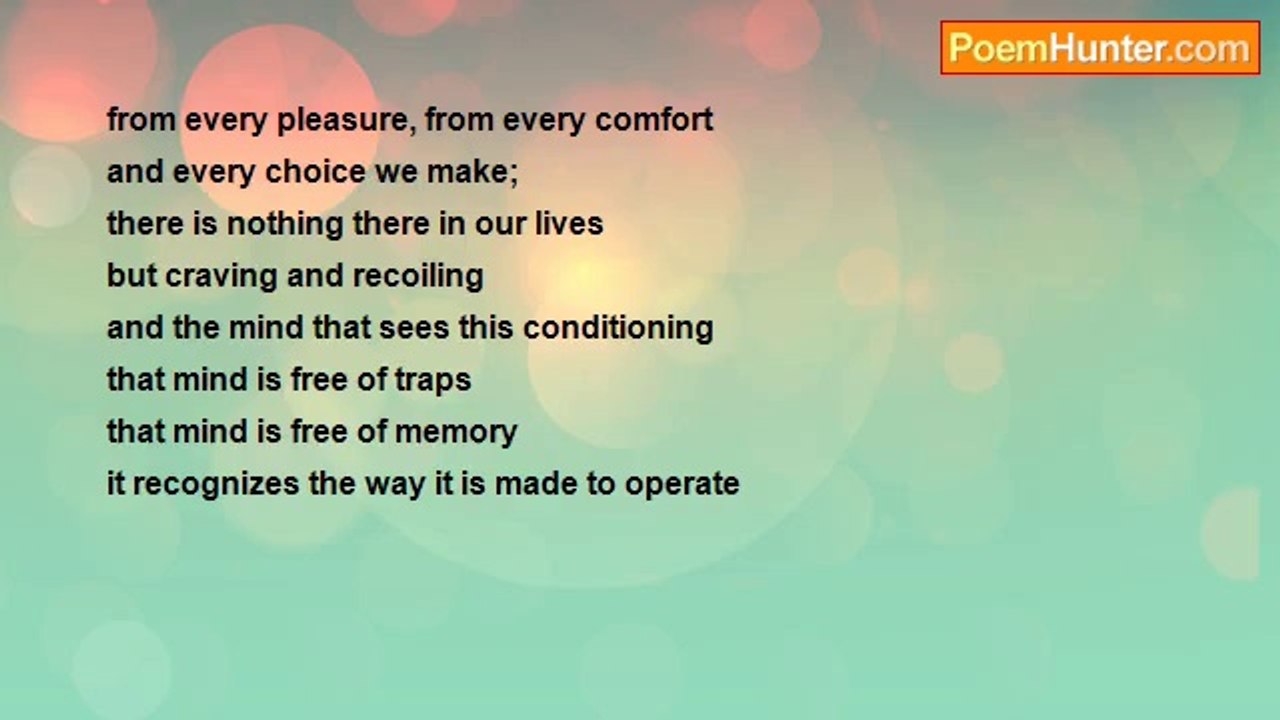 PoemHunter.com

from every pleasure, from every comfort
and every choice we make;
there is nothing there in our lives
but craving and recoiling
and the mind that sees this conditioning
that mind is free of traps
that mind is free of memory
it recognizes the way it is made to operate